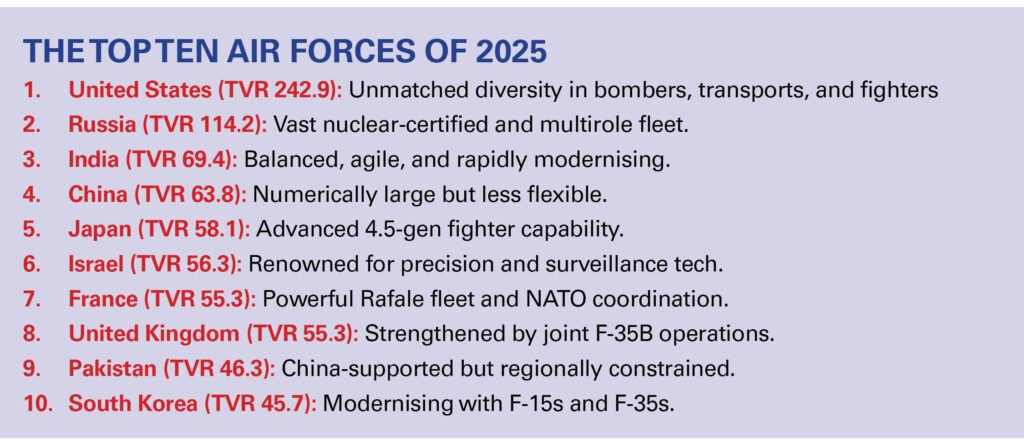 THE TOP TEN AIR FORCES OF 2025

1. United States (TVR 242.9): Unmatched diversity in bombers, transports, and fighters
2. Russia (TVR 114.2): Vast nuclear-certified and multirole fleet.
3. India (TVR 69.4): Balanced, agile, and rapidly modernising.
4. China (TVR 63.8): Numerically large but less flexible.
5. Japan (TVR 58.1): Advanced 4.5-gen fighter capability.
6. Israel (TVR 56.3): Renowned for precision and surveillance tech.
7. France (TVR 55.3): Powerful Rafale fleet and NATO coordination.
8. United Kingdom (TVR 55.3): Strengthened by joint F-35B operations.
9. Pakistan (TVR 46.3): China-supported but regionally constrained.
10. South Korea (TVR 45.7): Modernising with F-15s and F-35s.